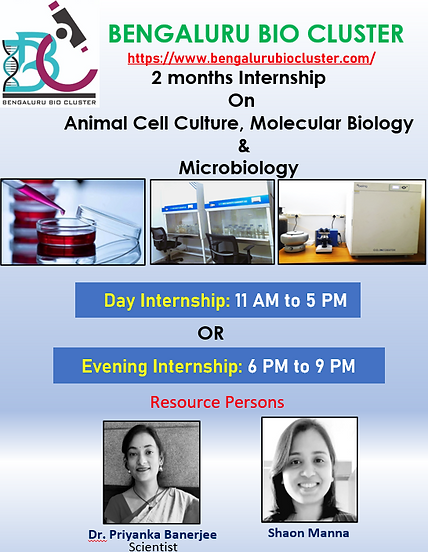 BENGALURU BIO CLUSTER

BENGALURU BIO CLUSTER
https://www.bengalurubiocluster.com/
2 months Internship
On
Animal Cell Culture, Molecular Biology
&
Microbiology

Day Internship: 11 AM to 5 PM

OR

Evening Internship: 6 PM to 9 PM

Resource Persons

Dr. Priyanka Banerjee
Scientist

Shaon Manna